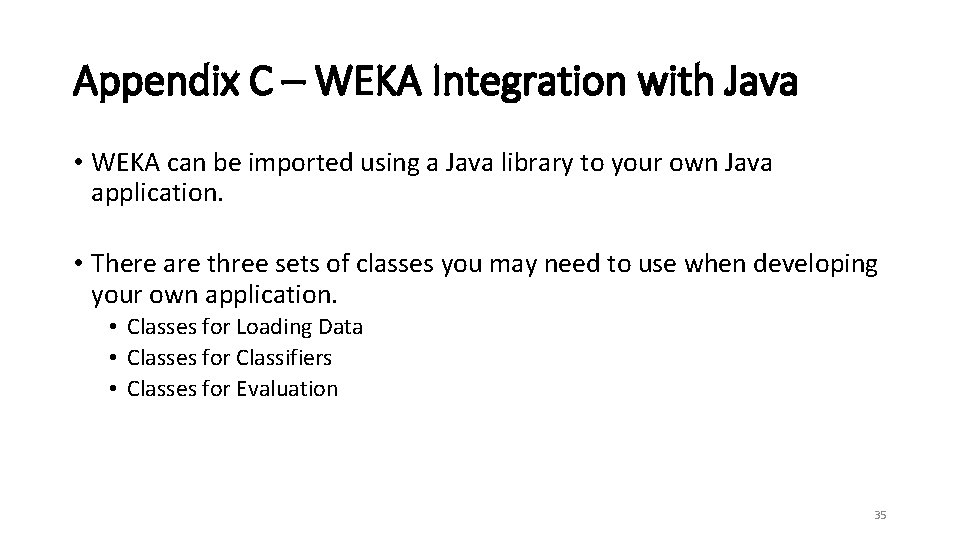 Appendix C – WEKA Integration with Java

• WEKA can be imported using a Java library to your own Java application.

• There are three sets of classes you may need to use when developing your own application.
  • Classes for Loading Data
  • Classes for Classifiers
  • Classes for Evaluation

35